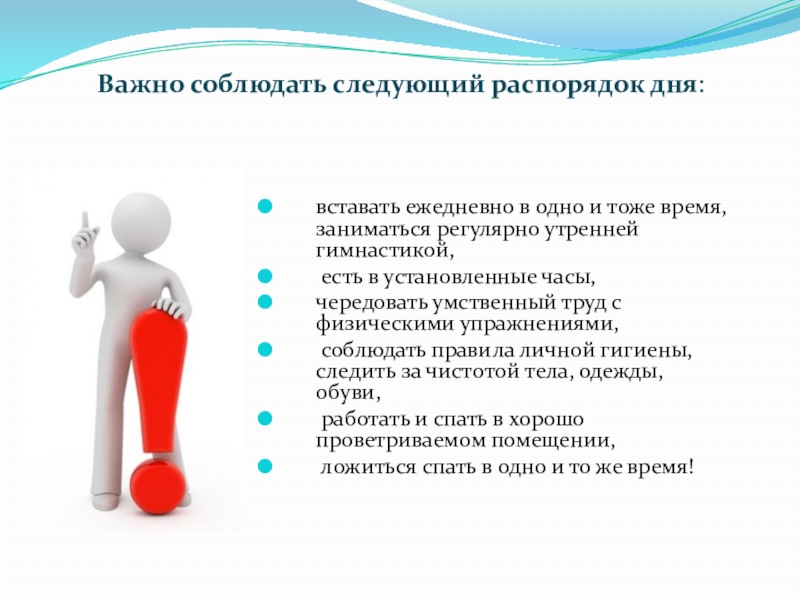 Важно соблюдать следующий распорядок дня:

- вставать ежедневно в одно и тоже время, заниматься регулярно утренней гимнастикой,
- есть в установленные часы,
- чередовать умственный труд с физическими упражнениями,
- соблюдать правила личной гигиены, следить за чистотой тела, одежды, обуви,
- работать и спать в хорошо проветриваемом помещении,
- ложиться спать в одно и то же время!